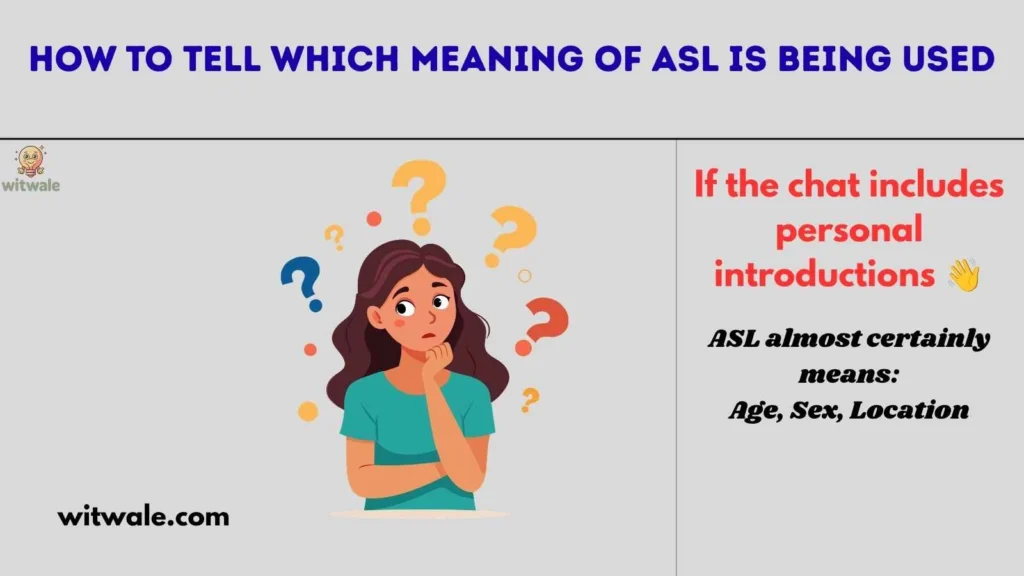 HOW TO TELL WHICH MEANING OF ASL IS BEING USED

witwale

If the chat includes personal introductions 👋

ASL almost certainly means: Age, Sex, Location

witwale.com